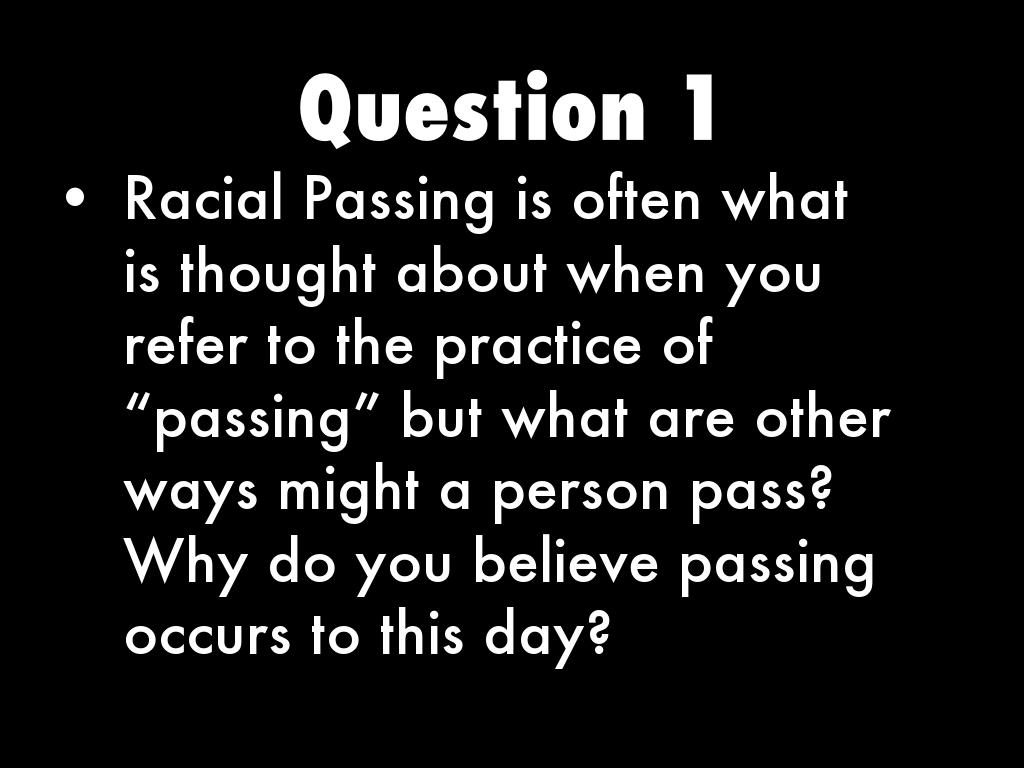 Question 1

• Racial Passing is often what is thought about when you refer to the practice of “passing” but what are other ways might a person pass? Why do you believe passing occurs to this day?